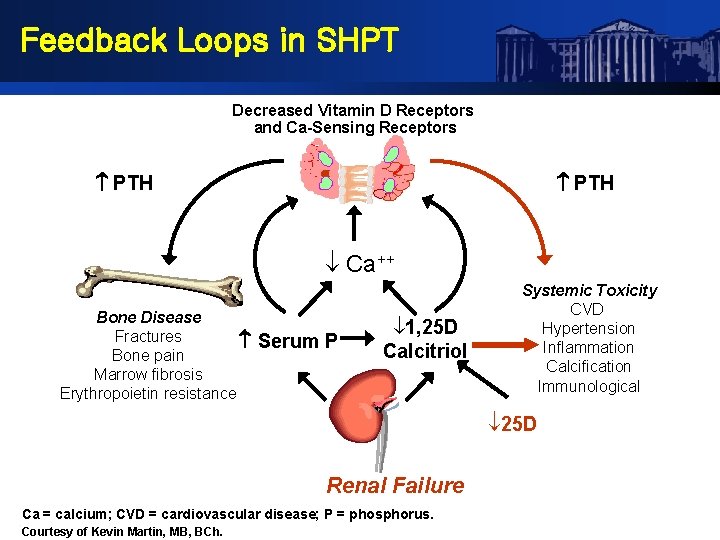 Feedback Loops in SHPT

Decreased Vitamin D Receptors and Ca-Sensing Receptors

↑PTH

↑PTH

↓ $Ca^{++}$

Bone Disease
Fractures
Bone pain
Marrow fibrosis
Erythropoietin resistance

↑ Serum P

↓1,25D Calcitriol

Systemic Toxicity
CVD
Hypertension
Inflammation
Calcification
Immunological

↓25D

Renal Failure

Ca = calcium; CVD = cardiovascular disease; P = phosphorus.
Courtesy of Kevin Martin, MB, BCh.